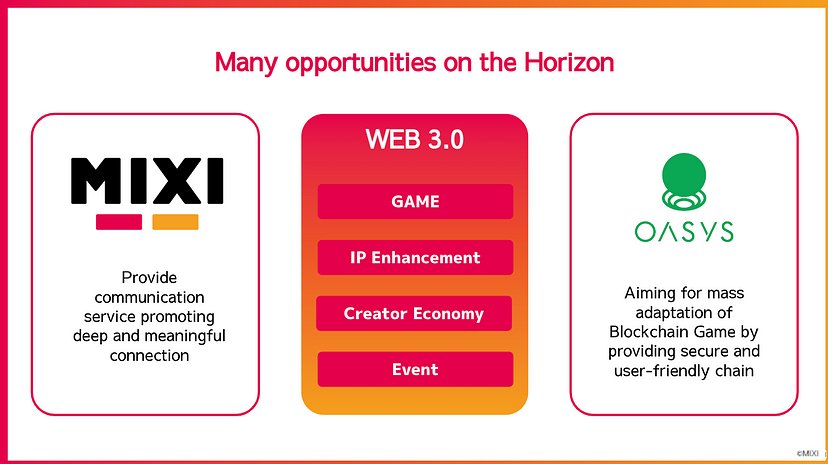 Many opportunities on the Horizon

MIXI

Provide communication service promoting deep and meaningful connection

WEB 3.0

GAME

IP Enhancement

Creator Economy

Event

OASYS

Aiming for mass adaptation of Blockchain Game by providing secure and user-friendly chain

©MIXI